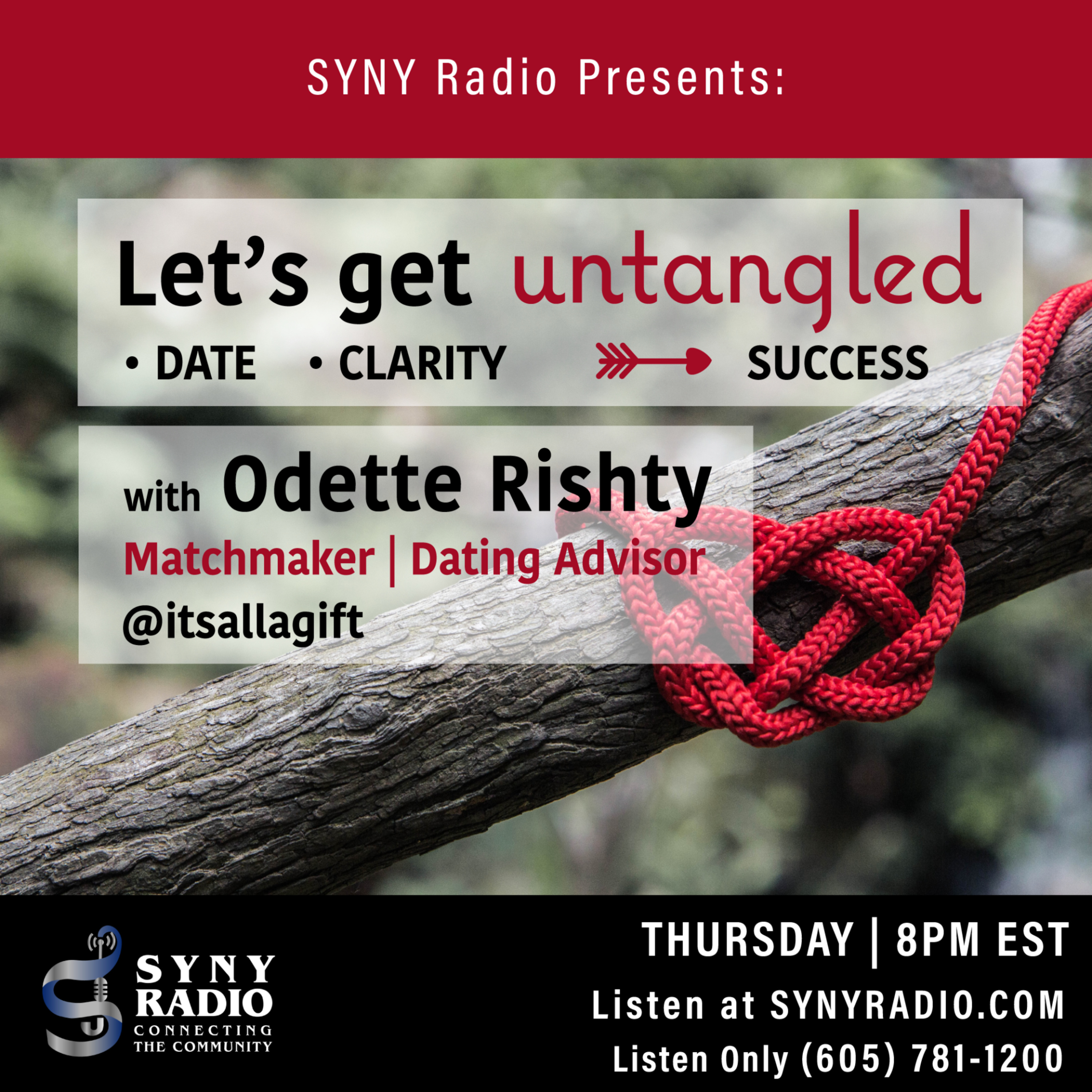 SYNY Radio Presents:

Let's get untangled

• DATE • CLARITY SUCCESS

with Odette Rishty

Matchmaker | Dating Advisor

@itsallagift

SYNY RADIO
CONNECTING THE COMMUNITY

THURSDAY | 8PM EST

Listen at SYNYRADIO.COM

Listen Only (605) 781-1200